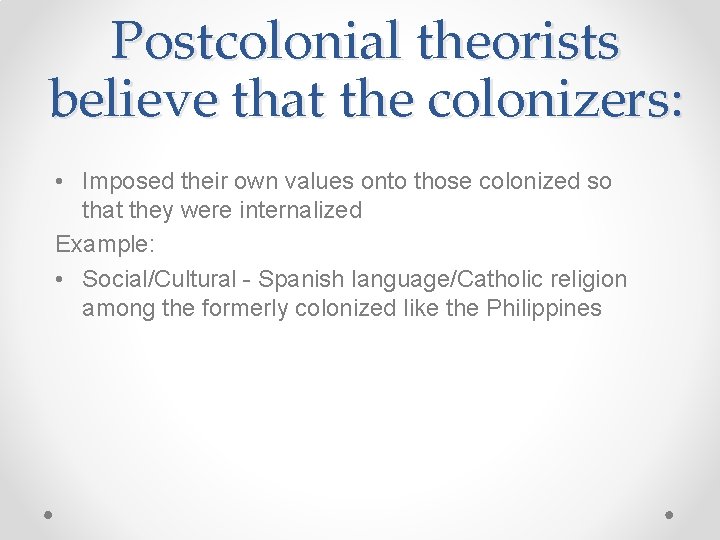 Postcolonial theorists believe that the colonizers:

• Imposed their own values onto those colonized so that they were internalized

Example:

• Social/Cultural - Spanish language/Catholic religion among the formerly colonized like the Philippines